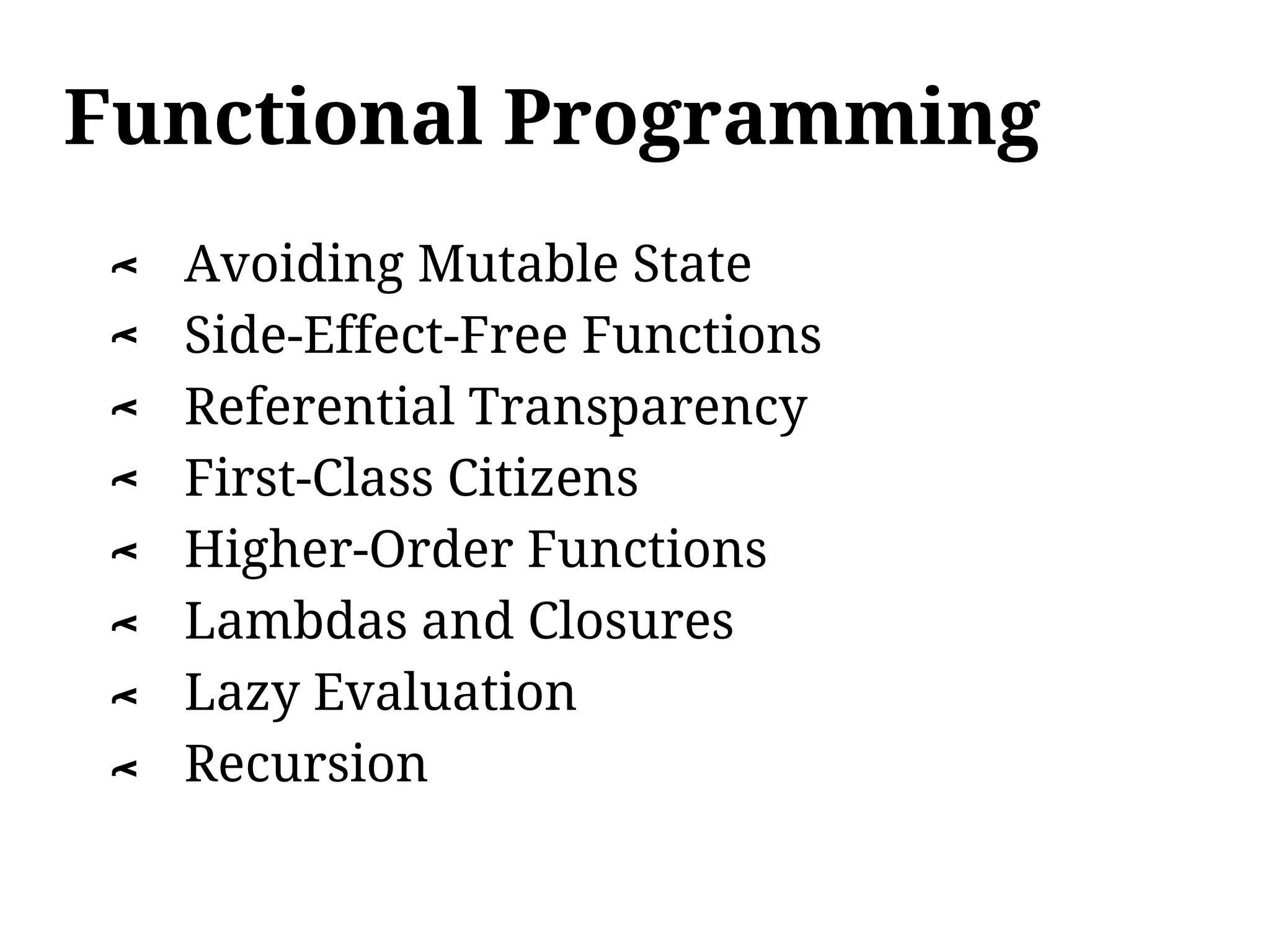 Functional Programming

- Avoiding Mutable State
- Side-Effect-Free Functions
- Referential Transparency
- First-Class Citizens
- Higher-Order Functions
- Lambdas and Closures
- Lazy Evaluation
- Recursion